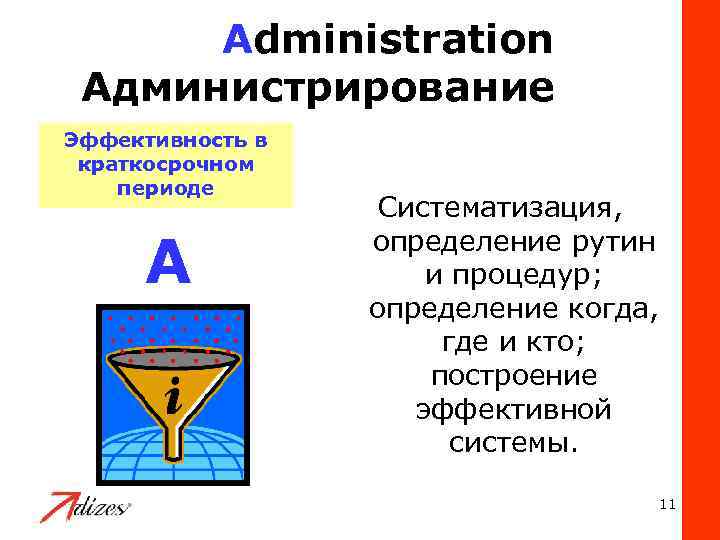 Administration
Администрирование

Эффективность в краткосрочном периоде

A

i

Систематизация, определение рутин и процедур; определение когда, где и кто; построение эффективной системы.

Adizes

11